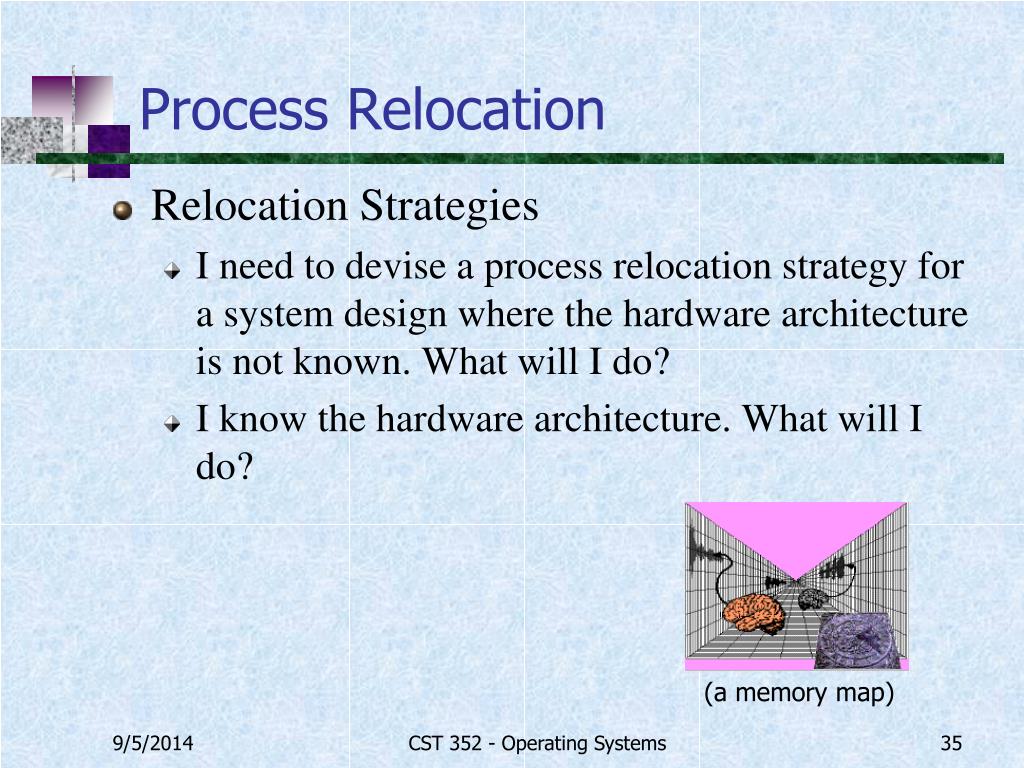 Process Relocation

Relocation Strategies

I need to devise a process relocation strategy for a system design where the hardware architecture is not known. What will I do?

I know the hardware architecture. What will I do?

(a memory map)

9/5/2014

CST 352 - Operating Systems

35